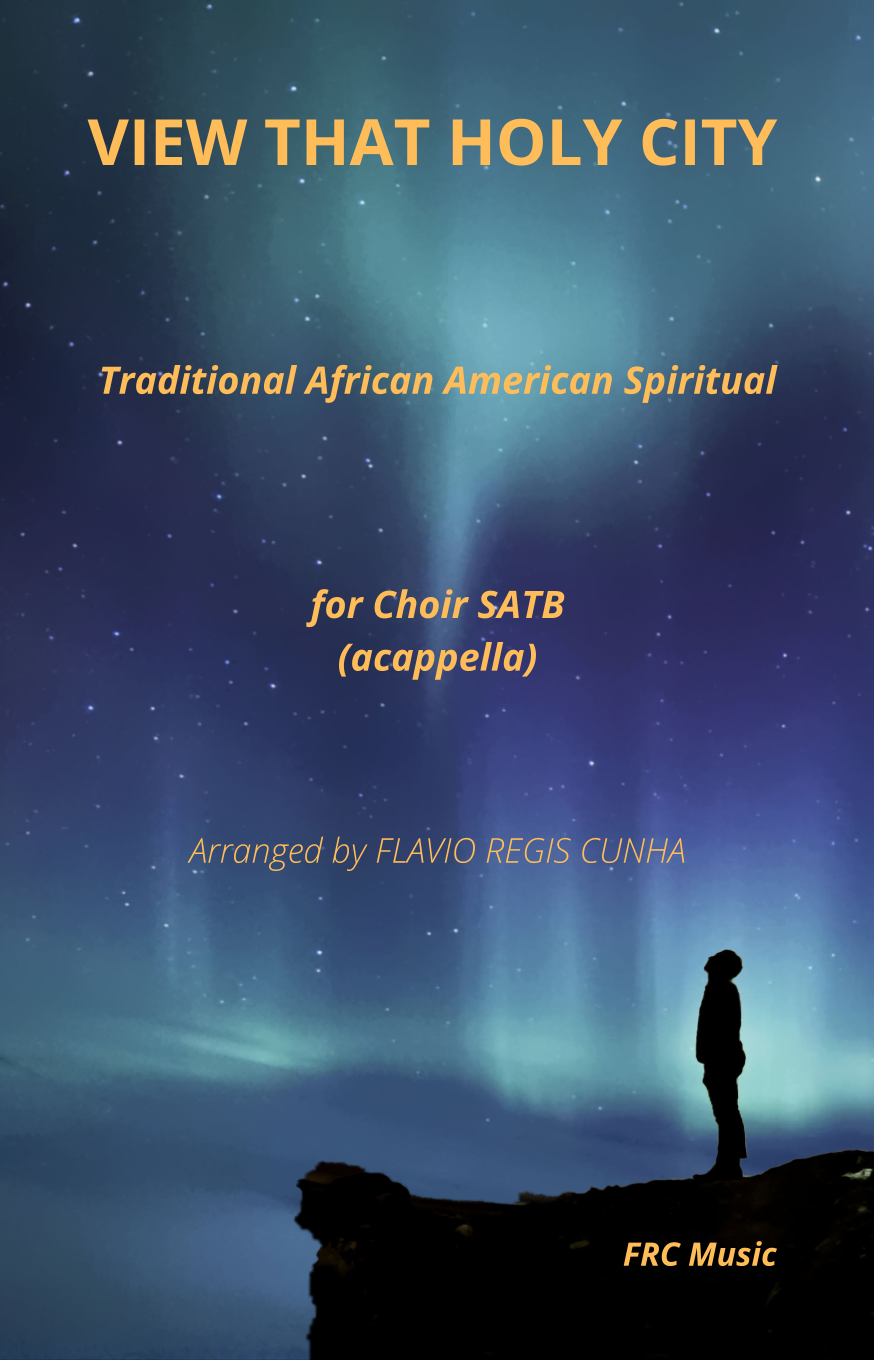 VIEW THAT HOLY CITY

Traditional African American Spiritual

for Choir SATB
(acappella)

Arranged by FLAVIO REGIS CUNHA

FRC Music